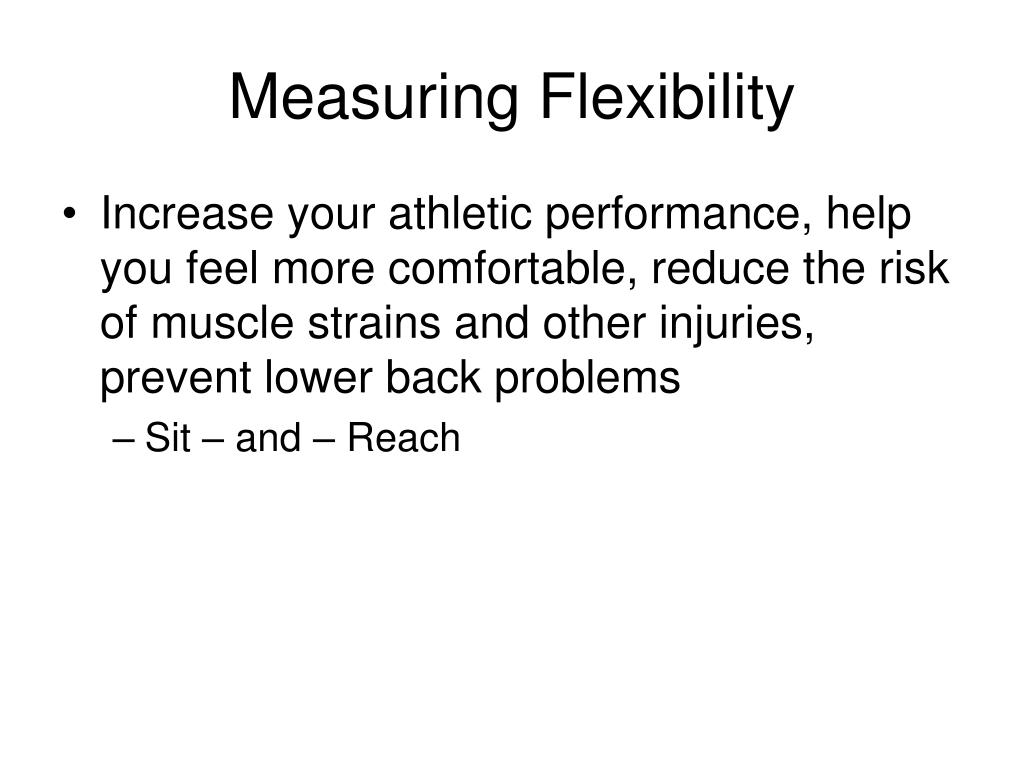 Measuring Flexibility

• Increase your athletic performance, help you feel more comfortable, reduce the risk of muscle strains and other injuries, prevent lower back problems
– Sit – and – Reach